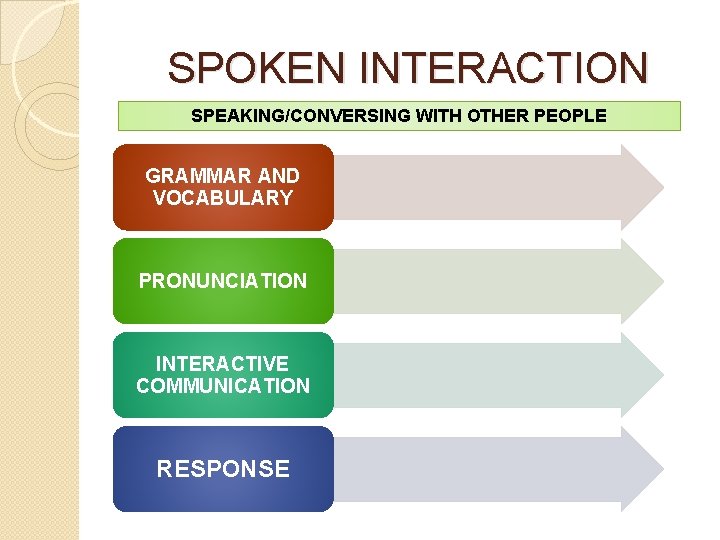 SPOKEN INTERACTION

SPEAKING/CONVERSING WITH OTHER PEOPLE

GRAMMAR AND VOCABULARY

PRONUNCIATION

INTERACTIVE COMMUNICATION

RESPONSE